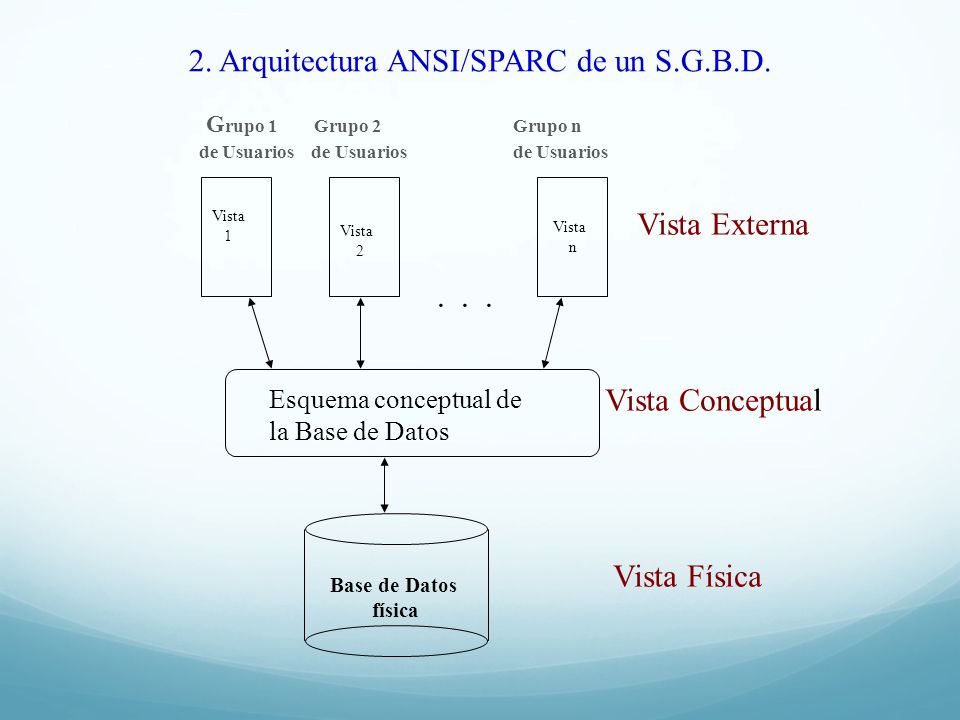 2. Arquitectura ANSI/SPARC de un S.G.B.D.

Grupo 1 de Usuarios

Grupo 2 de Usuarios

Grupo n de Usuarios

Vista 1

Vista 2

. . .

Vista n

Vista Externa

Esquema conceptual de la Base de Datos

Vista Conceptual

Base de Datos física

Vista Física